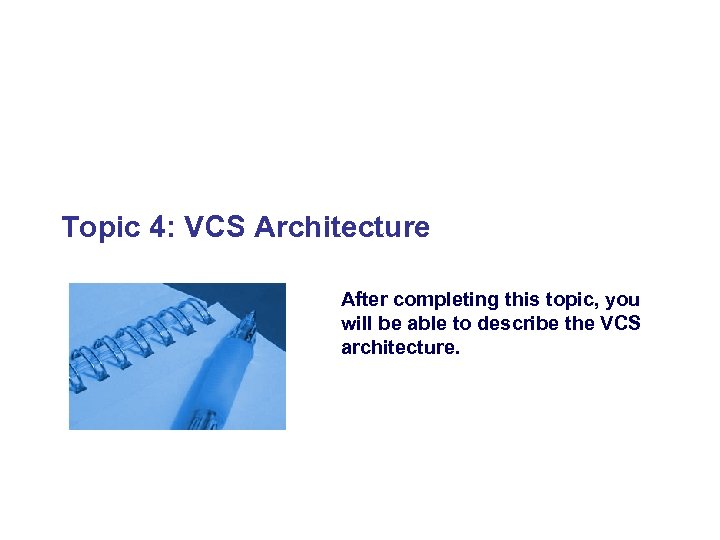 Topic 4: VCS Architecture

After completing this topic, you will be able to describe the VCS architecture.